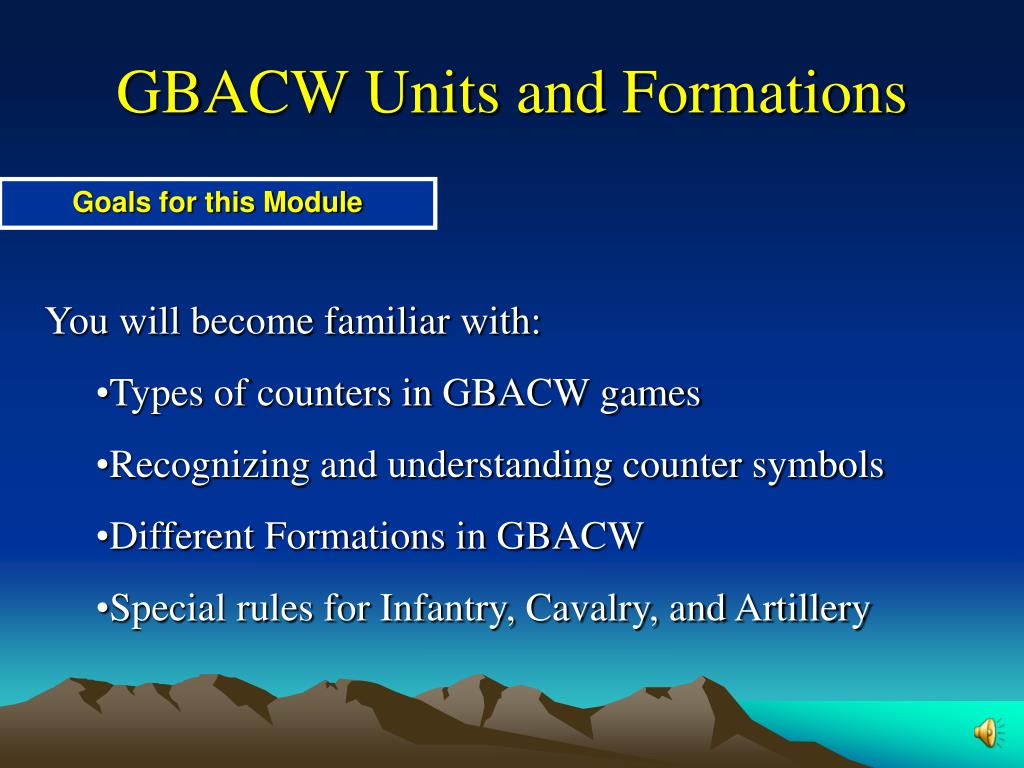 GBACW Units and Formations

Goals for this Module

You will become familiar with:

•Types of counters in GBACW games

•Recognizing and understanding counter symbols

•Different Formations in GBACW

•Special rules for Infantry, Cavalry, and Artillery